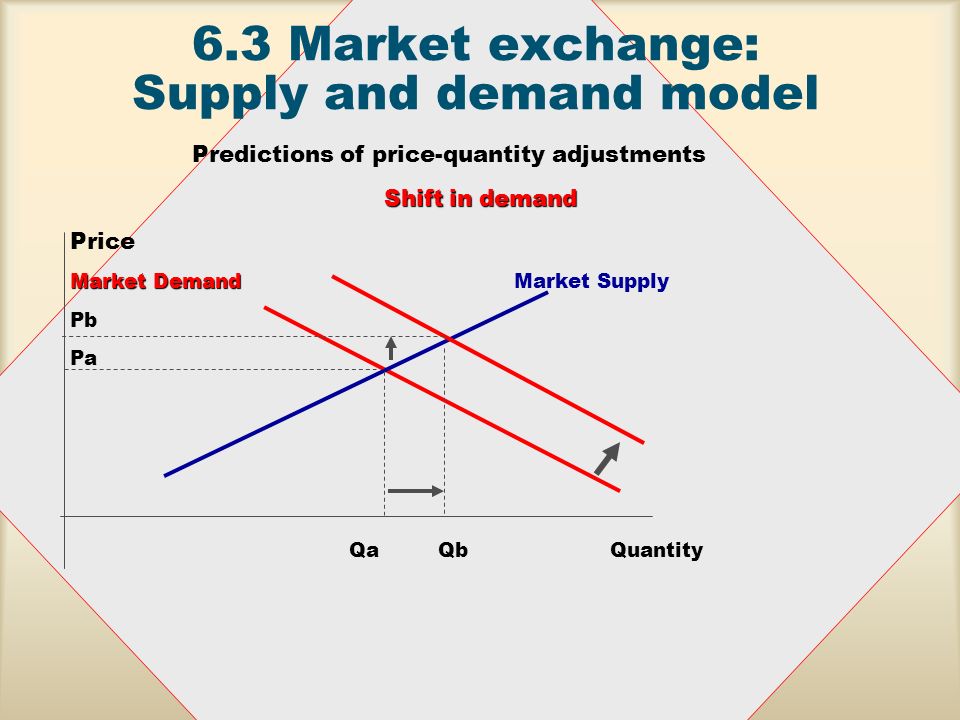 6.3 Market exchange: Supply and demand model

Predictions of price-quantity adjustments

Shift in demand

Price

Market Demand

Market Supply

Pb

Pa

Qa

Qb

Quantity